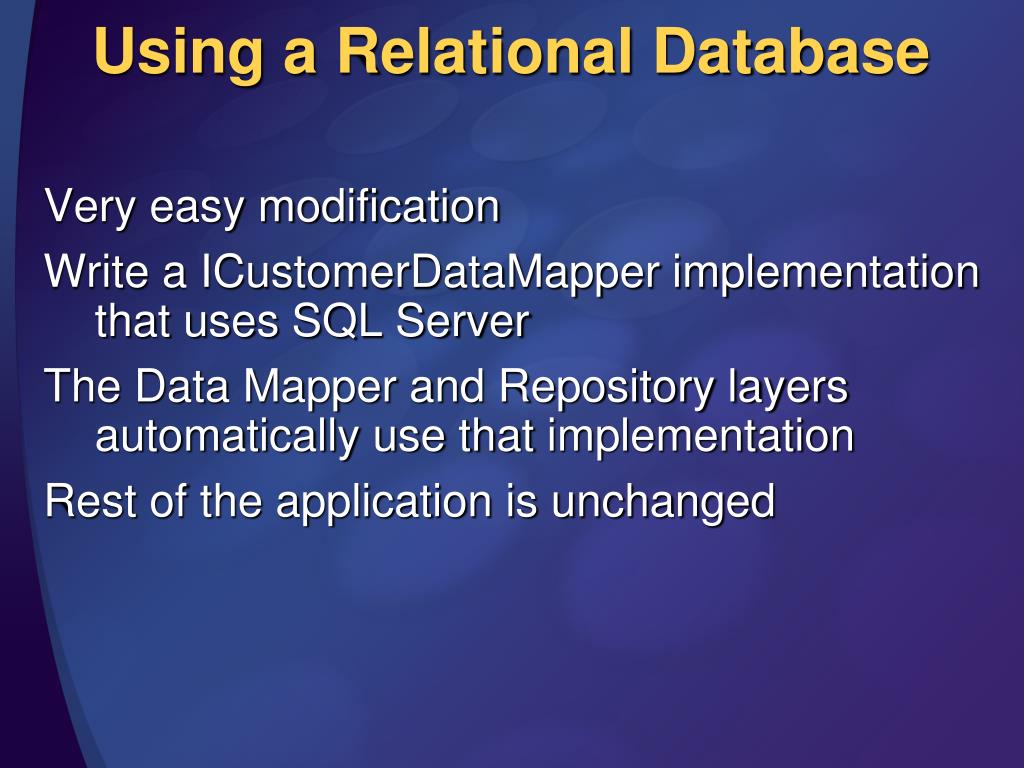 Using a Relational Database

Very easy modification

Write a ICustomerDataMapper implementation that uses SQL Server

The Data Mapper and Repository layers automatically use that implementation

Rest of the application is unchanged